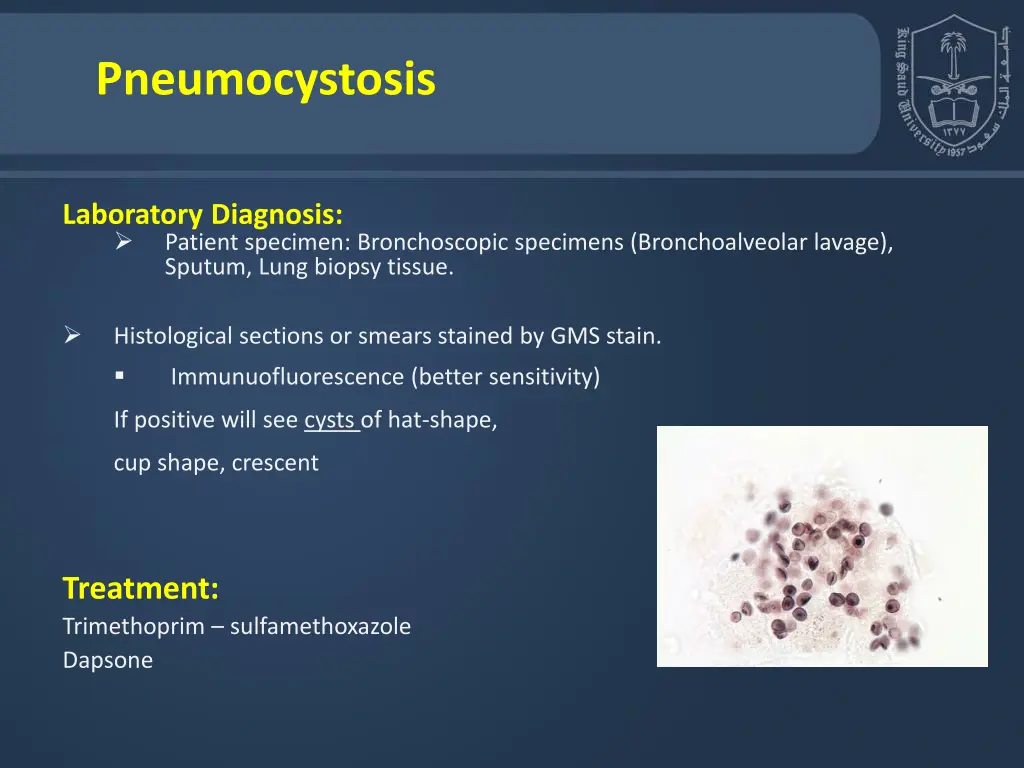 Pneumocystosis

King Saud University 1957

جامعة الملك سعود

١٣٧٧

Laboratory Diagnosis:
➢ Patient specimen: Bronchoscopic specimens (Bronchoalveolar lavage), Sputum, Lung biopsy tissue.

➢ Histological sections or smears stained by GMS stain.
▪ Immunuofluorescence (better sensitivity)
If positive will see cysts of hat-shape, cup shape, crescent

Treatment:
Trimethoprim – sulfamethoxazole
Dapsone